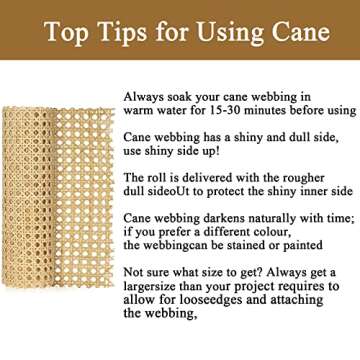 Top Tips for Using Cane

Always soak your cane webbing in warm water for 15-30 minutes before using

Cane webbing has a shiny and dull side, use shiny side up!

The roll is delivered with the rougher dull sideoUt to protect the shiny inner side

Cane webbing darkens naturally with time; if you prefer a different colour, the webbingcan be stained or painted

Not sure what size to get? Always get a largersize than your project requires to allow for looseedges and attaching the webbing,